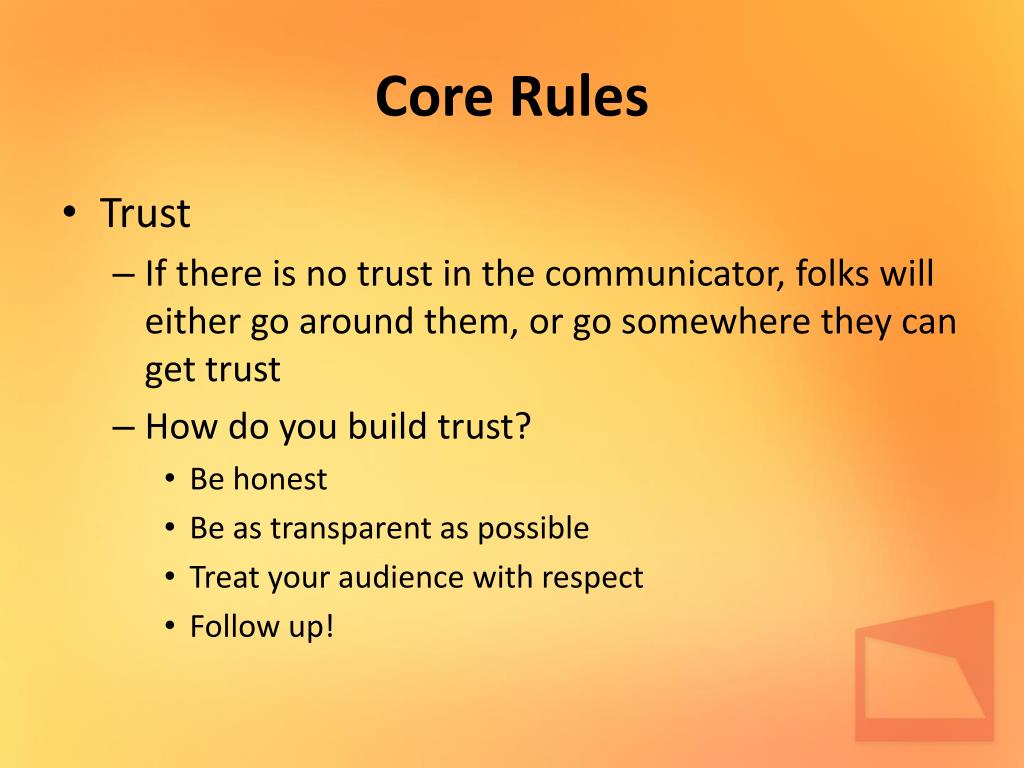 Core Rules

• Trust
– If there is no trust in the communicator, folks will either go around them, or go somewhere they can get trust
– How do you build trust?
• Be honest
• Be as transparent as possible
• Treat your audience with respect
• Follow up!